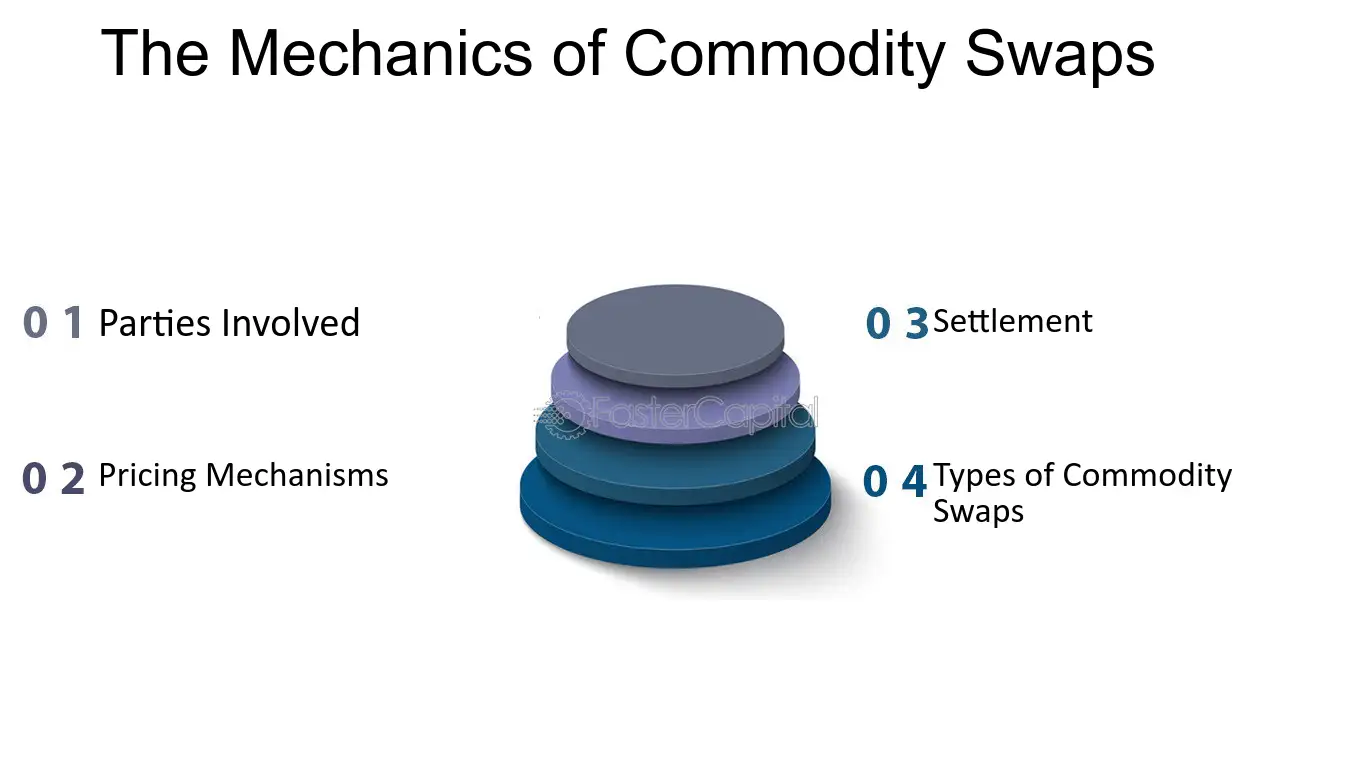 The Mechanics of Commodity Swaps

0 1 Parties Involved

0 2 Pricing Mechanisms

0 3 Settlement

0 4 Types of Commodity Swaps

FasterCapital